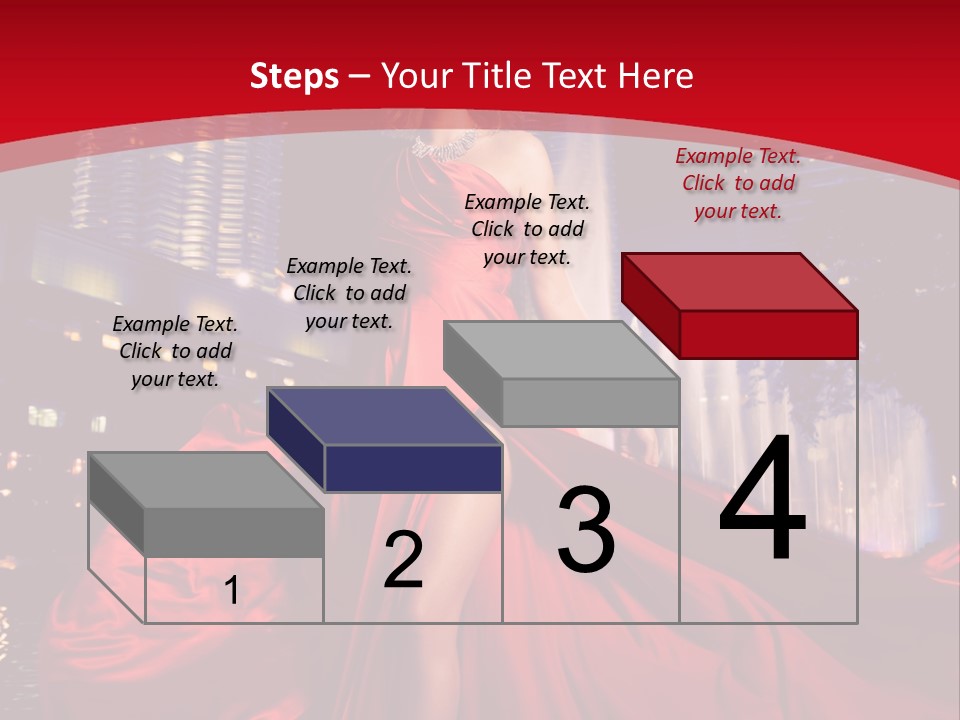 Steps – Your Title Text Here

Example Text. Click to add your text.

Example Text. Click to add your text.

Example Text. Click to add your text.

Example Text. Click to add your text.

1

2

3

4